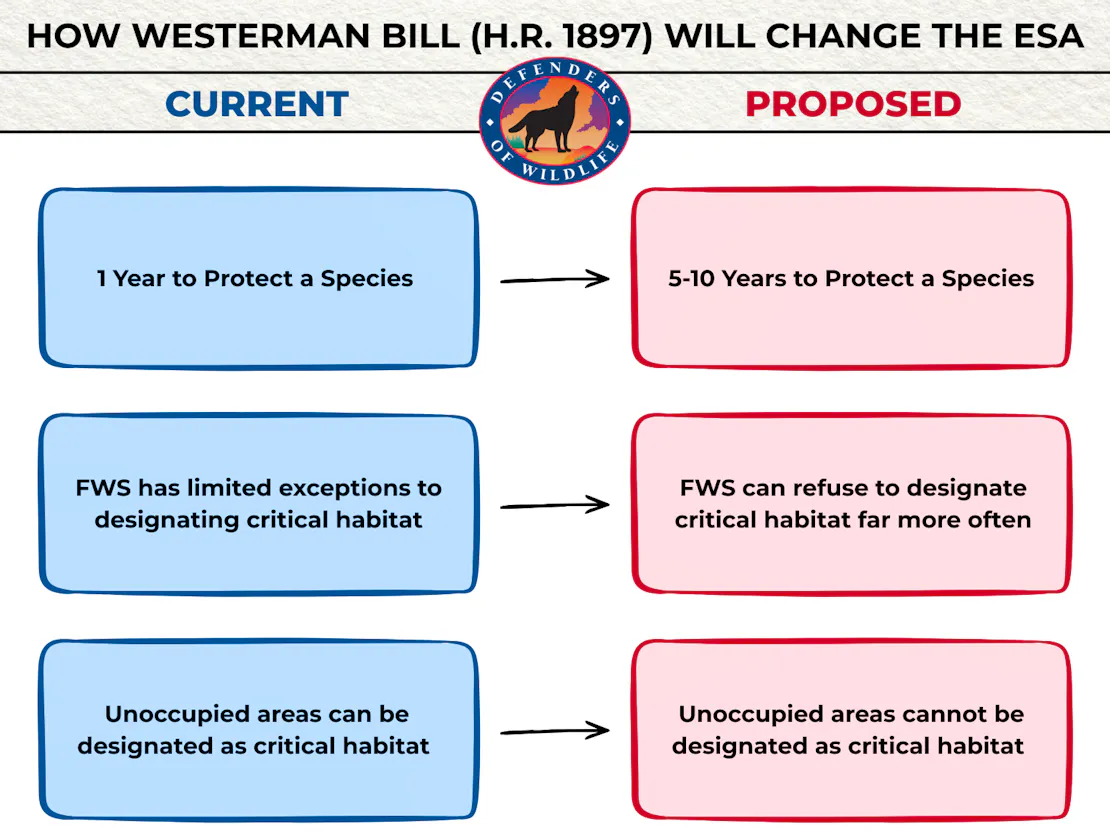 HOW WESTERMAN BILL (H.R. 1897) WILL CHANGE THE ESA

CURRENT

DEFENDERS OF WILDLIFE

PROPOSED

1 Year to Protect a Species

5-10 Years to Protect a Species

FWS has limited exceptions to designating critical habitat

FWS can refuse to designate critical habitat far more often

Unoccupied areas can be designated as critical habitat

Unoccupied areas cannot be designated as critical habitat